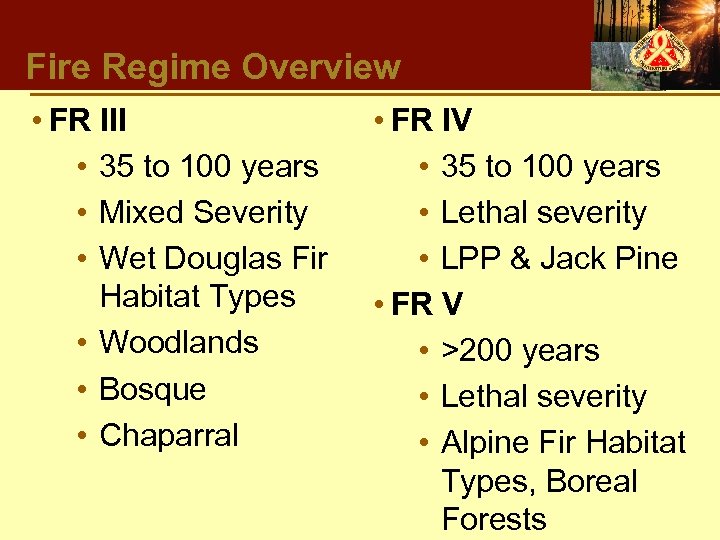 Fire Regime Overview

• FR III
• 35 to 100 years
• Mixed Severity
• Wet Douglas Fir Habitat Types
• Woodlands
• Bosque
• Chaparral

• FR IV
• 35 to 100 years
• Lethal severity
• LPP & Jack Pine
• FR V
• >200 years
• Lethal severity
• Alpine Fir Habitat Types, Boreal Forests